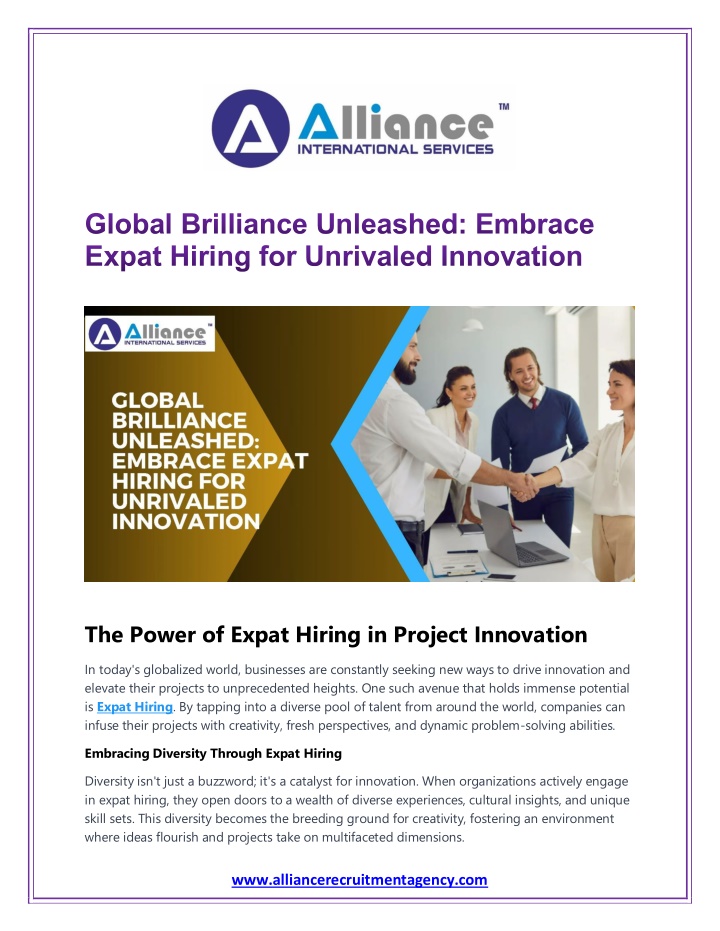 Alliance™
INTERNATIONAL SERVICES

Global Brilliance Unleashed: Embrace Expat Hiring for Unrivaled Innovation

Alliance™
INTERNATIONAL SERVICES

GLOBAL BRILLIANCE UNLEASHED: EMBRACE EXPAT HIRING FOR UNRIVALED INNOVATION

The Power of Expat Hiring in Project Innovation

In today's globalized world, businesses are constantly seeking new ways to drive innovation and elevate their projects to unprecedented heights. One such avenue that holds immense potential is Expat Hiring. By tapping into a diverse pool of talent from around the world, companies can infuse their projects with creativity, fresh perspectives, and dynamic problem-solving abilities.

Embracing Diversity Through Expat Hiring

Diversity isn't just a buzzword; it's a catalyst for innovation. When organizations actively engage in expat hiring, they open doors to a wealth of diverse experiences, cultural insights, and unique skill sets. This diversity becomes the breeding ground for creativity, fostering an environment where ideas flourish and projects take on multifaceted dimensions.

www.alliancerecruitmentagency.com